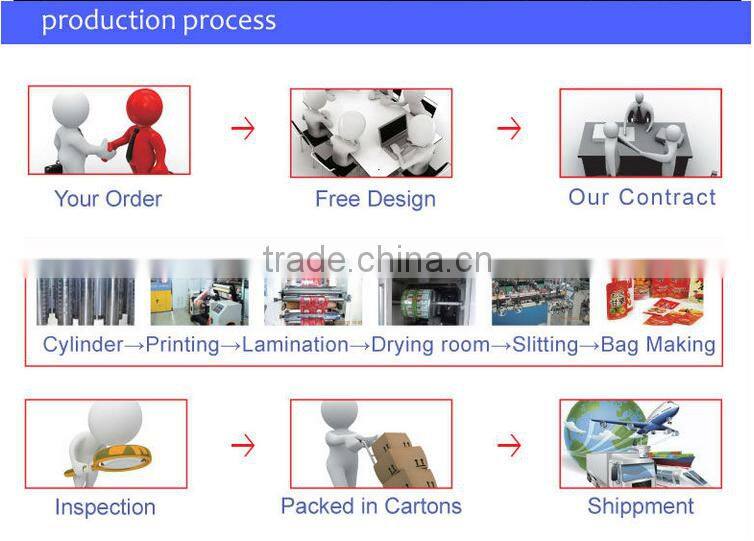 production process

Your Order → Free Design → Our Contract

trade.china.cn

Cylinder→Printing→Lamination→Drying room→Slitting→Bag Making

Inspection → Packed in Cartons → Shippment